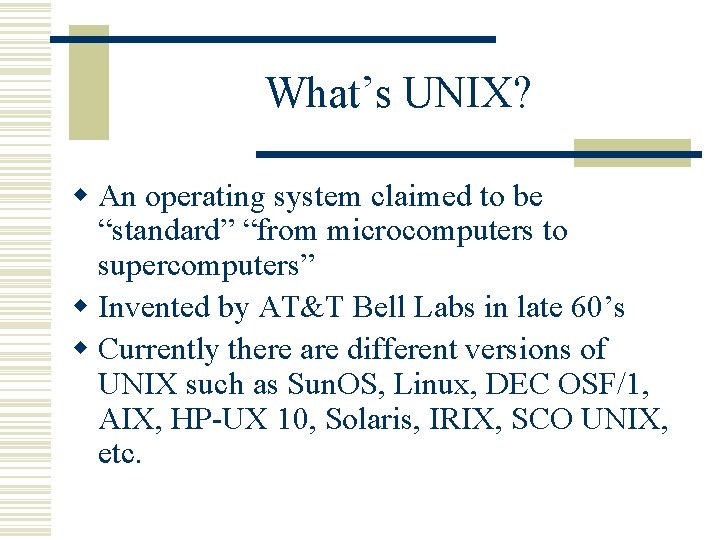 What’s UNIX?

◆ An operating system claimed to be “standard” “from microcomputers to supercomputers”

◆ Invented by AT&T Bell Labs in late 60’s

◆ Currently there are different versions of UNIX such as SunOS, Linux, DEC OSF/1, AIX, HP-UX 10, Solaris, IRIX, SCO UNIX, etc.